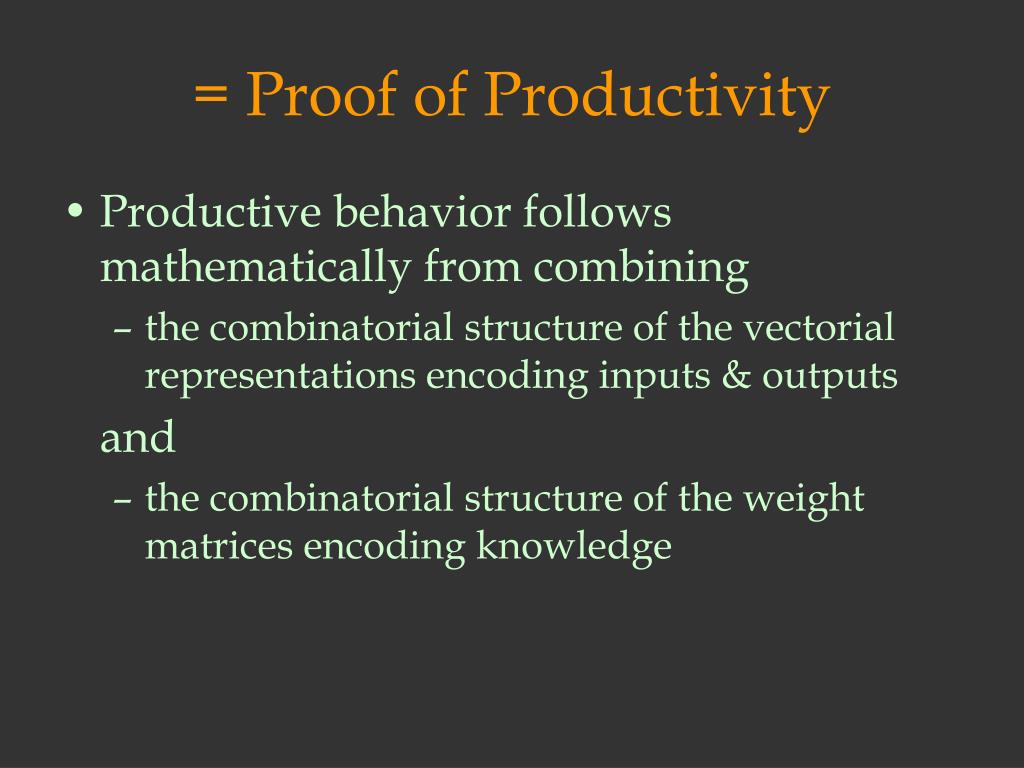 = Proof of Productivity

• Productive behavior follows mathematically from combining

– the combinatorial structure of the vectorial representations encoding inputs & outputs

and

– the combinatorial structure of the weight matrices encoding knowledge